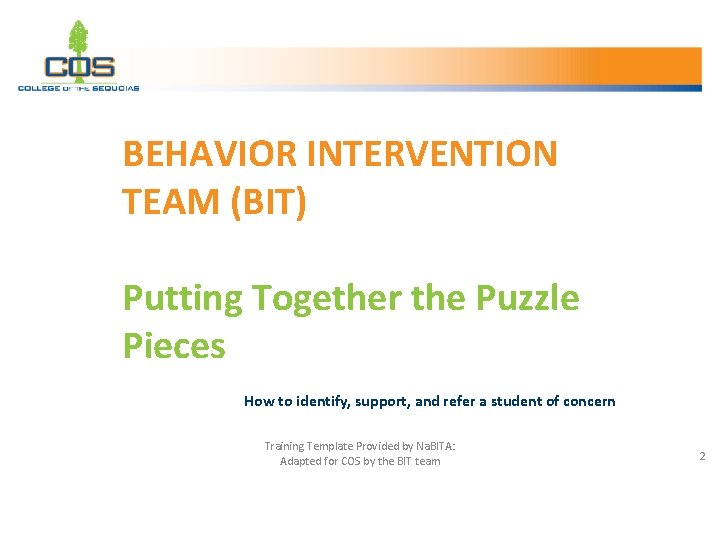 COS
COLLEGE OF THE SEQUOIAS

BEHAVIOR INTERVENTION TEAM (BIT)

Putting Together the Puzzle Pieces

How to identify, support, and refer a student of concern

Training Template Provided by NaBITA: Adapted for COS by the BIT team

2